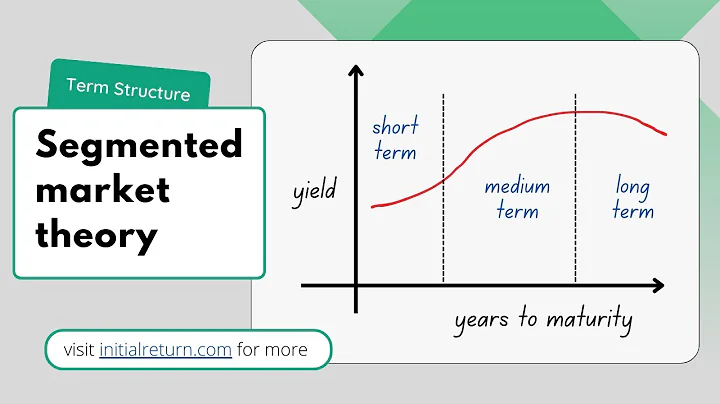 Term Structure

Segmented market theory

yield

short term

medium term

long term

years to maturity

visit initialreturn.com for more